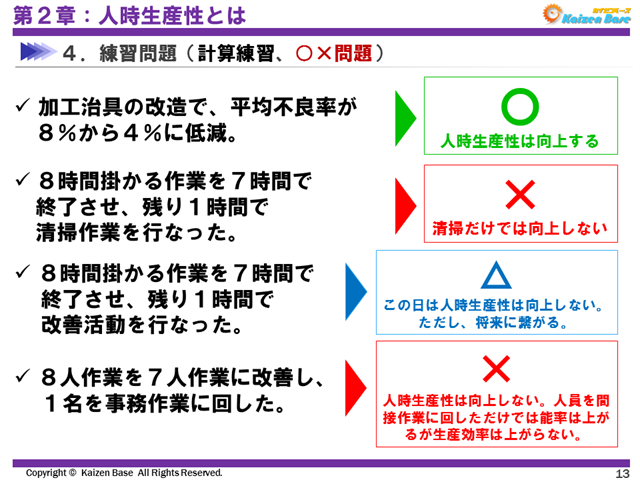 第２章：人時生産性とは

カイゼンベース Kaizen Base

４．練習問題（計算練習、○×問題）

✓ 加工治具の改造で、平均不良率が８％から４％に低減。

○
人時生産性は向上する

✓ ８時間掛かる作業を７時間で終了させ、残り１時間で清掃作業を行なった。

×
清掃だけでは向上しない

✓ ８時間掛かる作業を７時間で終了させ、残り１時間で改善活動を行なった。

△
この日は人時生産性は向上しない。ただし、将来に繋がる。

✓ ８人作業を７人作業に改善し、１名を事務作業に回した。

×
人時生産性は向上しない。人員を間接作業に回しただけでは能率は上がるが生産効率は上がらない。

Copyright © Kaizen Base All Rights Reserved.

13